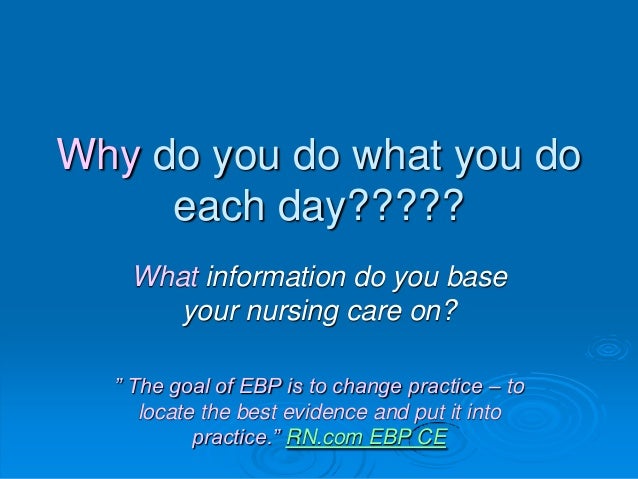 Why do you do what you do each day?????

What information do you base your nursing care on?

" The goal of EBP is to change practice – to locate the best evidence and put it into practice." RN.com EBP CE